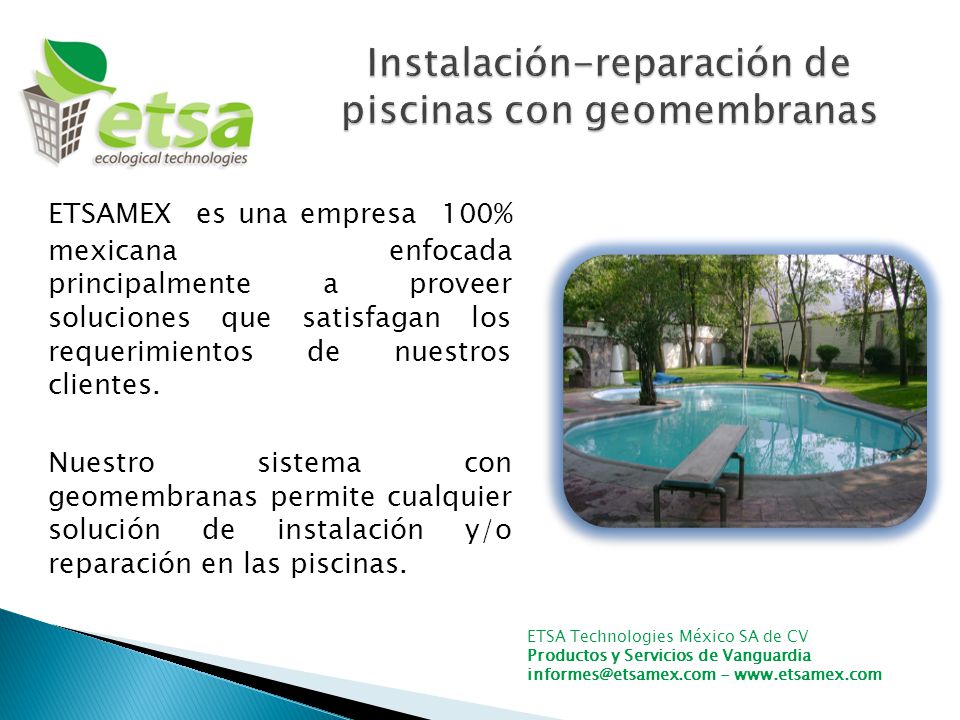 etsa
ecological technologies

Instalación-reparación de piscinas con geomembranas

ETSAMEX es una empresa 100% mexicana enfocada principalmente a proveer soluciones que satisfagan los requerimientos de nuestros clientes.

Nuestro sistema con geomembranas permite cualquier solución de instalación y/o reparación en las piscinas.

ETSA Technologies México SA de CV
Productos y Servicios de Vanguardia
informes@etsamex.com - www.etsamex.com